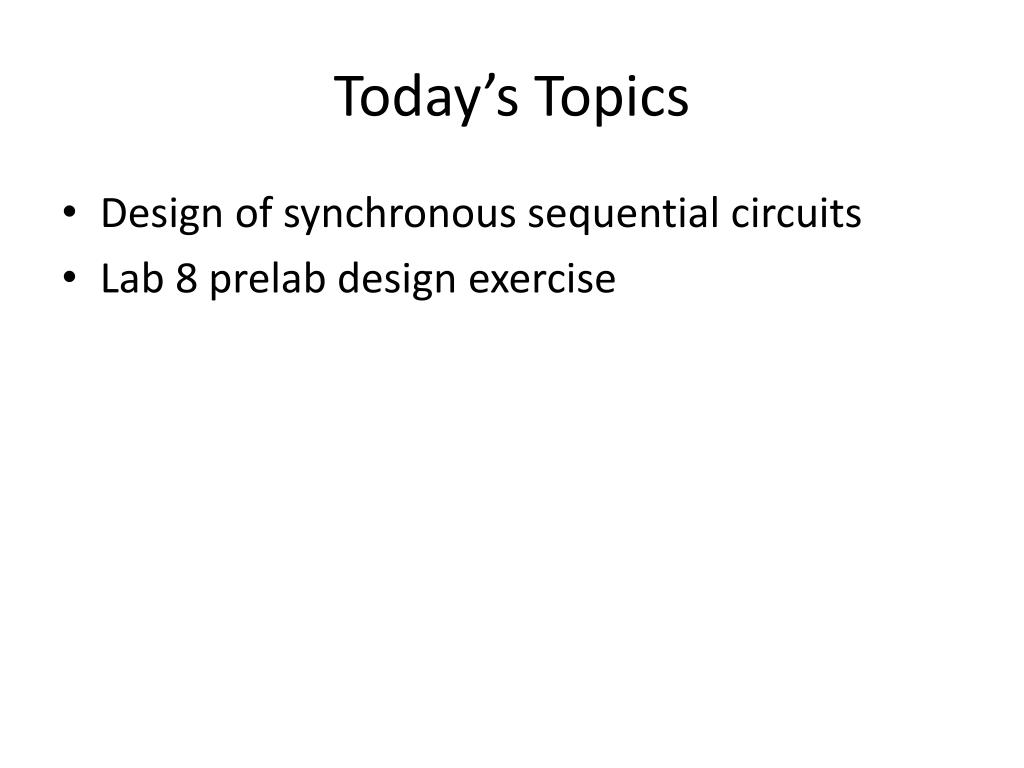 Today’s Topics

• Design of synchronous sequential circuits
• Lab 8 prelab design exercise